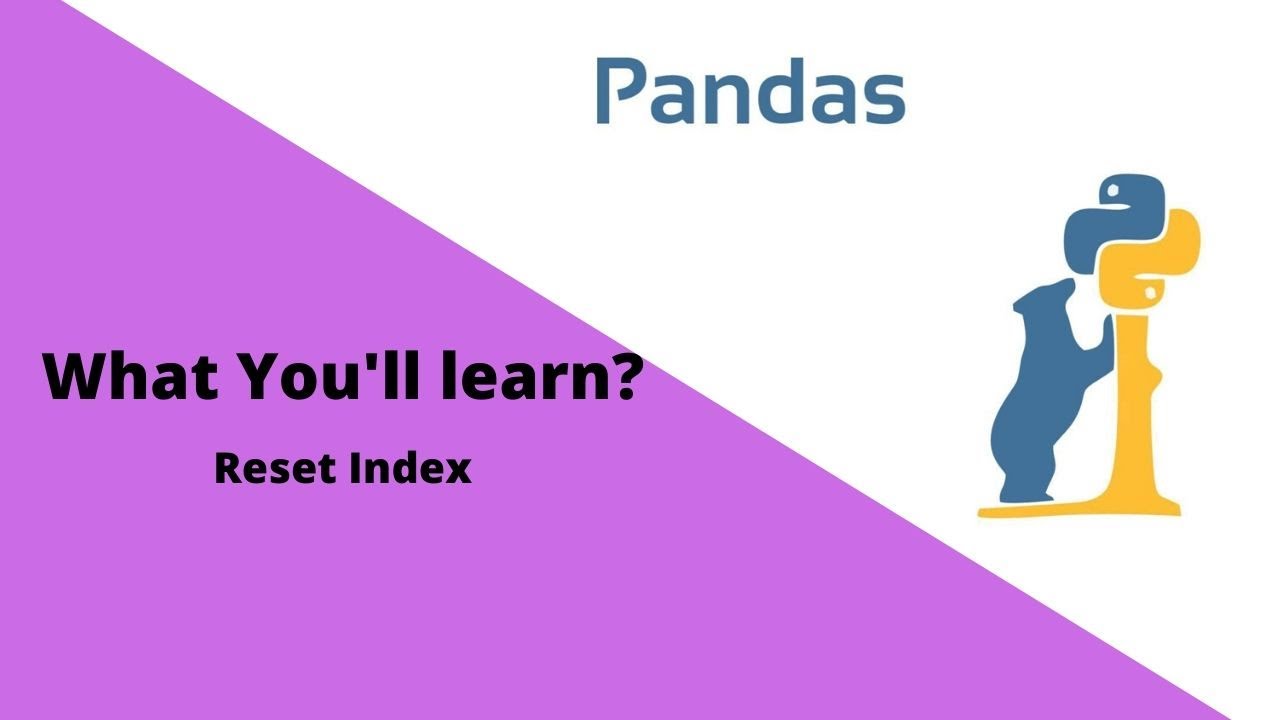 Pandas

What You'll learn?

Reset Index